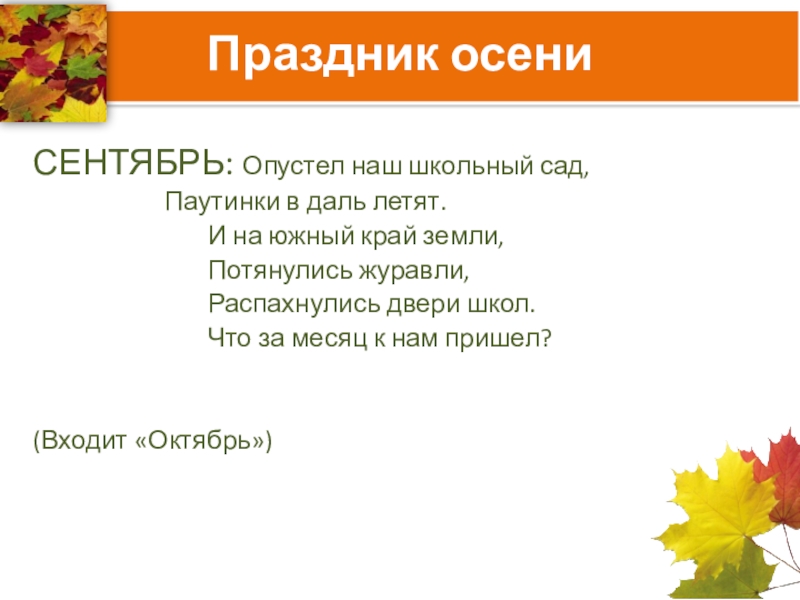 Праздник осени

СЕНТЯБРЬ: Опустел наш школьный сад,
Паутинки в даль летят.
И на южный край земли,
Потянулись журавли,
Распахнулись двери школ.
Что за месяц к нам пришел?

(Входит «Октябрь»)